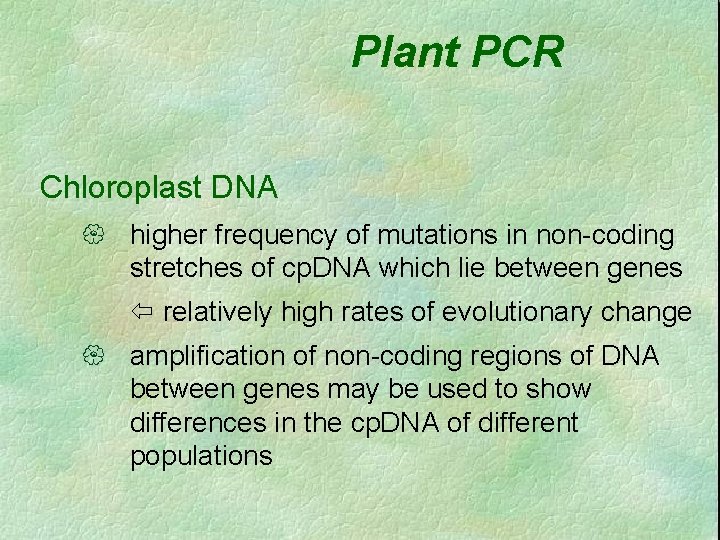 Plant PCR

Chloroplast DNA

• higher frequency of mutations in non-coding stretches of cpDNA which lie between genes

⇦ relatively high rates of evolutionary change

• amplification of non-coding regions of DNA between genes may be used to show differences in the cpDNA of different populations